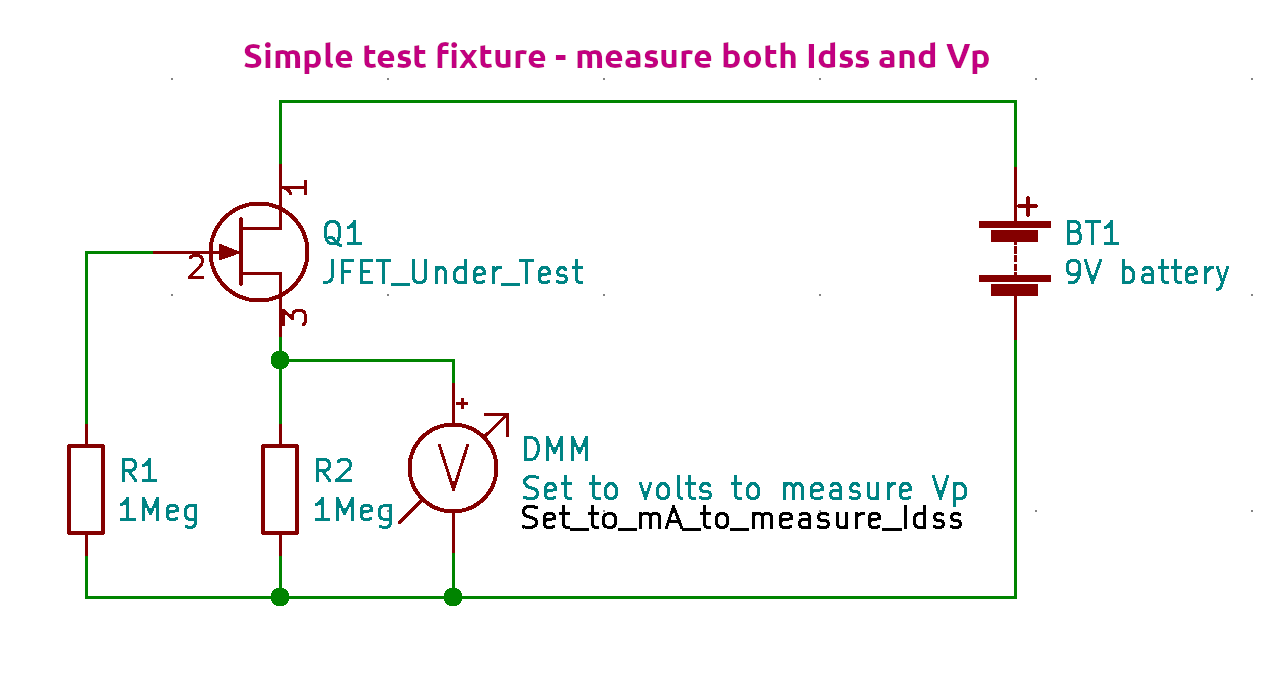 Simple test fixture - measure both Idss and Vp

1
2
3
Q1
JFET_Under_Test

+
BT1
9V battery

R1
1Meg

R2
1Meg

+
V
DMM
Set to volts to measure Vp
Set_to_mA_to_measure_Idss